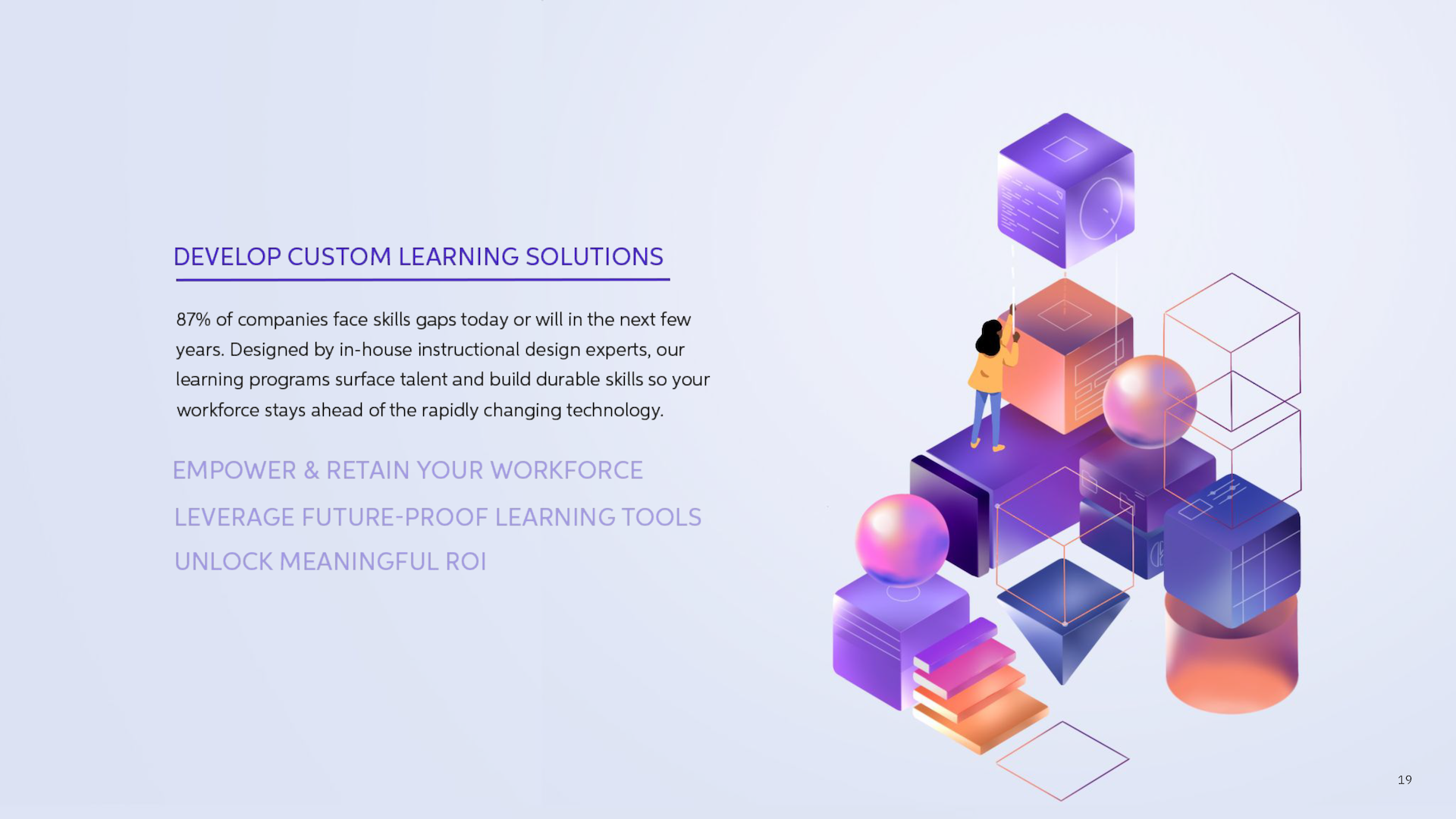 DEVELOP CUSTOM LEARNING SOLUTIONS

87% of companies face skills gaps today or will in the next few years. Designed by in-house instructional design experts, our learning programs surface talent and build durable skills so your workforce stays ahead of the rapidly changing technology.

EMPOWER & RETAIN YOUR WORKFORCE

LEVERAGE FUTURE-PROOF LEARNING TOOLS

UNLOCK MEANINGFUL ROI

19